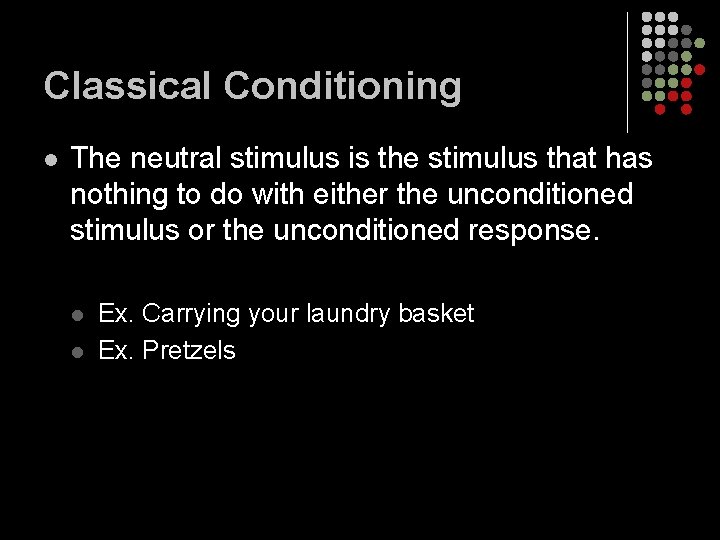 Classical Conditioning

- The neutral stimulus is the stimulus that has nothing to do with either the unconditioned stimulus or the unconditioned response.

  - Ex. Carrying your laundry basket
  - Ex. Pretzels